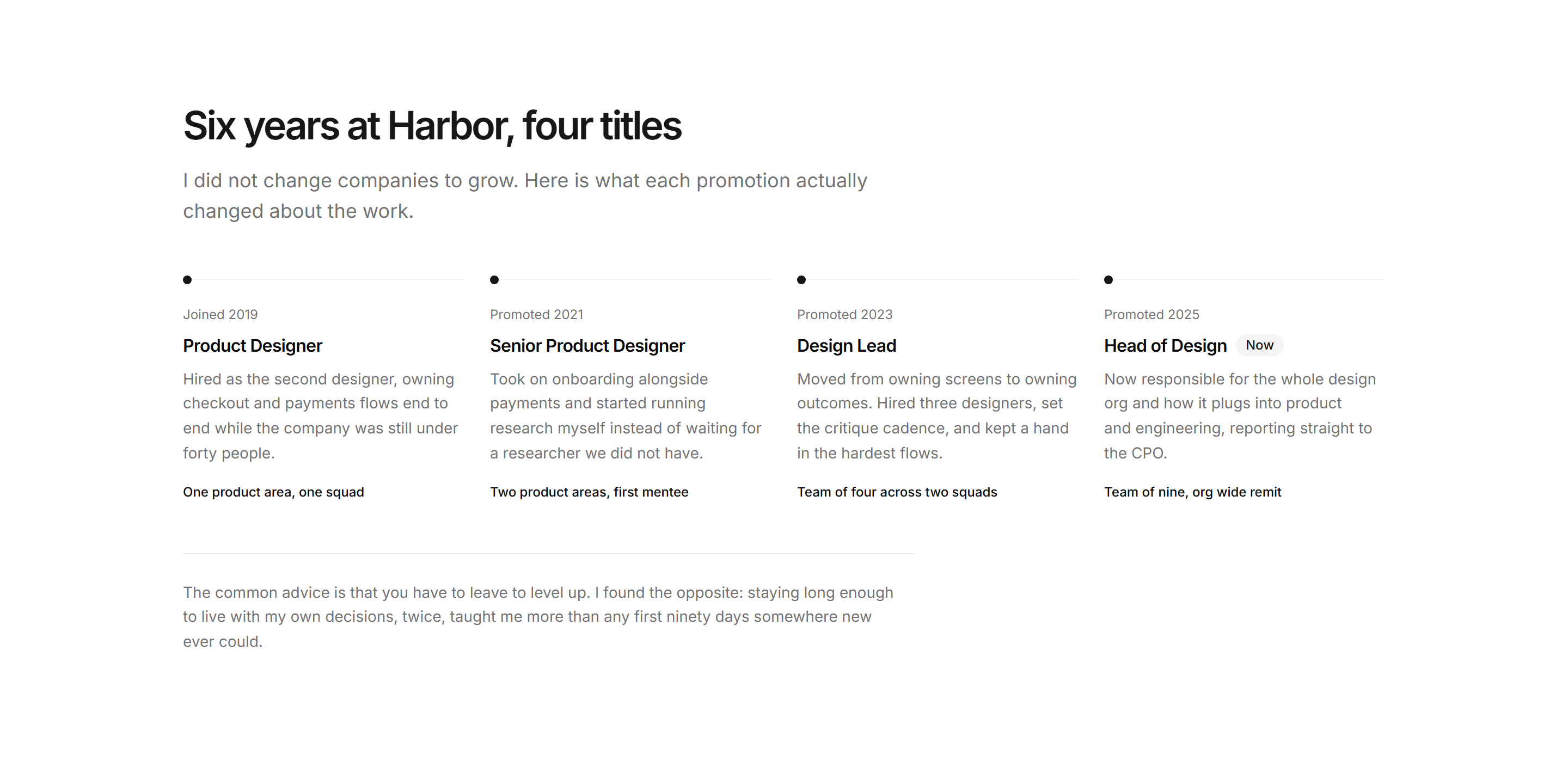 Six years at Harbor, four titles

I did not change companies to grow. Here is what each promotion actually changed about the work.

Joined 2019

Product Designer

Hired as the second designer, owning checkout and payments flows end to end while the company was still under forty people.

One product area, one squad

Promoted 2021

Senior Product Designer

Took on onboarding alongside payments and started running research myself instead of waiting for a researcher we did not have.

Two product areas, first mentee

Promoted 2023

Design Lead

Moved from owning screens to owning outcomes. Hired three designers, set the critique cadence, and kept a hand in the hardest flows.

Team of four across two squads

Promoted 2025

Head of Design Now

Now responsible for the whole design org and how it plugs into product and engineering, reporting straight to the CPO.

Team of nine, org wide remit

The common advice is that you have to leave to level up. I found the opposite: staying long enough to live with my own decisions, twice, taught me more than any first ninety days somewhere new ever could.